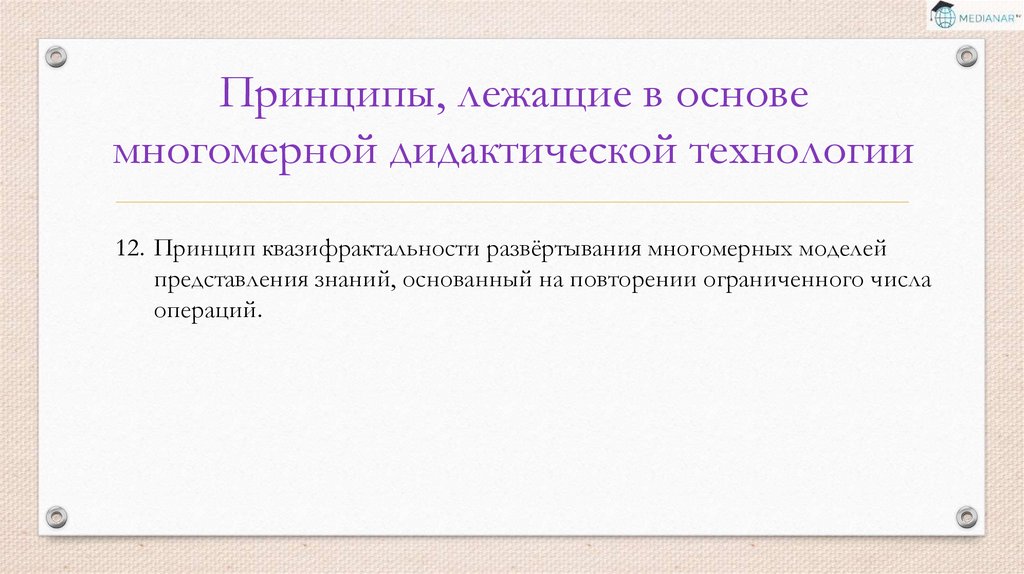 MEDIANAR

Принципы, лежащие в основе многомерной дидактической технологии

12. Принцип квазифрактальности развёртывания многомерных моделей представления знаний, основанный на повторении ограниченного числа операций.